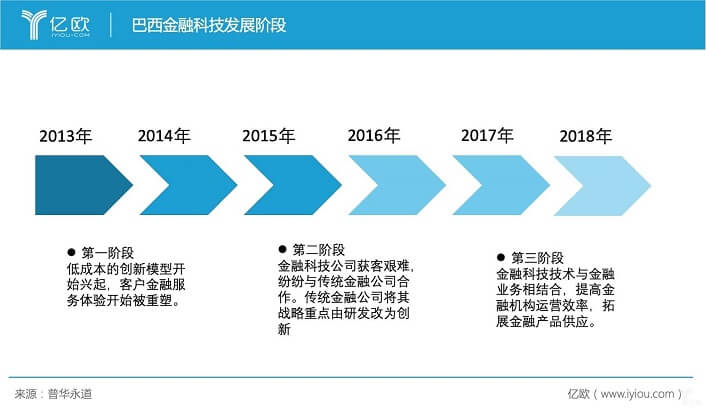 亿欧
IYIOU.COM

巴西金融科技发展阶段

2013年 2014年 2015年 2016年 2017年 2018年

● 第一阶段
低成本的创新模型开始兴起，客户金融服务体验开始被重塑。

● 第二阶段
金融科技公司获客艰难，纷纷与传统金融公司合作。传统金融公司将其战略重点由研发改为创新

● 第三阶段
金融科技技术与金融业务相结合，提高金融机构运营效率，拓展金融产品供应。

来源：普华永道

亿欧（www.iyiou.com）